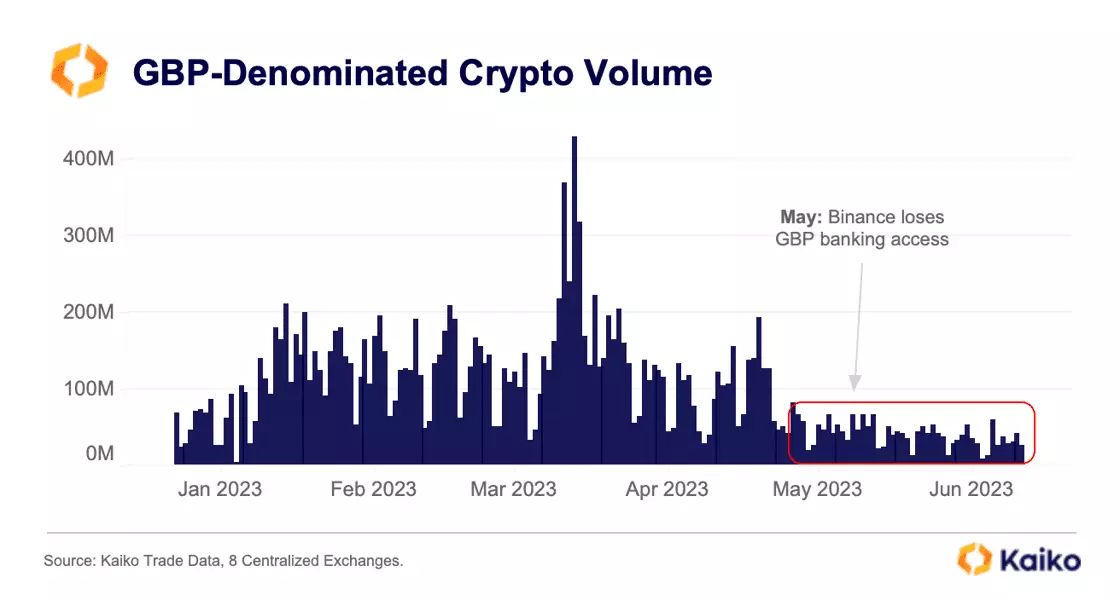 GBP-Denominated Crypto Volume

400M
300M
200M
100M
0M

May: Binance loses GBP banking access

Jan 2023
Feb 2023
Mar 2023
Apr 2023
May 2023
Jun 2023

Source: Kaiko Trade Data, 8 Centralized Exchanges.

Kaiko